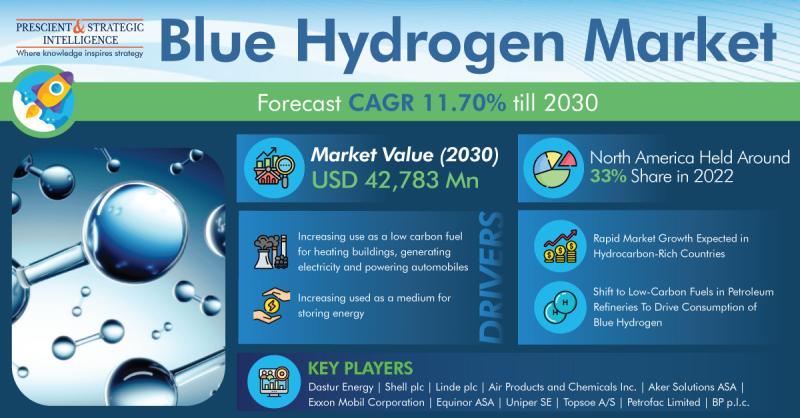 PRESCIENT & STRATEGIC INTELLIGENCE
Where knowledge inspires strategy

Blue Hydrogen Market

Forecast CAGR 11.70% till 2030

Market Value (2030)
USD 42,783 Mn

North America Held Around 33% Share in 2022

Increasing use as a low carbon fuel for heating buildings, generating electricity and powering automobiles

Increasing used as a medium for storing energy

DRIVERS

Rapid Market Growth Expected in Hydrocarbon-Rich Countries

Shift to Low-Carbon Fuels in Petroleum Refineries To Drive Consumption of Blue Hydrogen

H H

KEY PLAYERS
Dastur Energy | Shell plc | Linde plc | Air Products and Chemicals Inc. | Aker Solutions ASA | Exxon Mobil Corporation | Equinor ASA | Uniper SE | Topsoe A/S | Petrofac Limited | BP p.l.c.